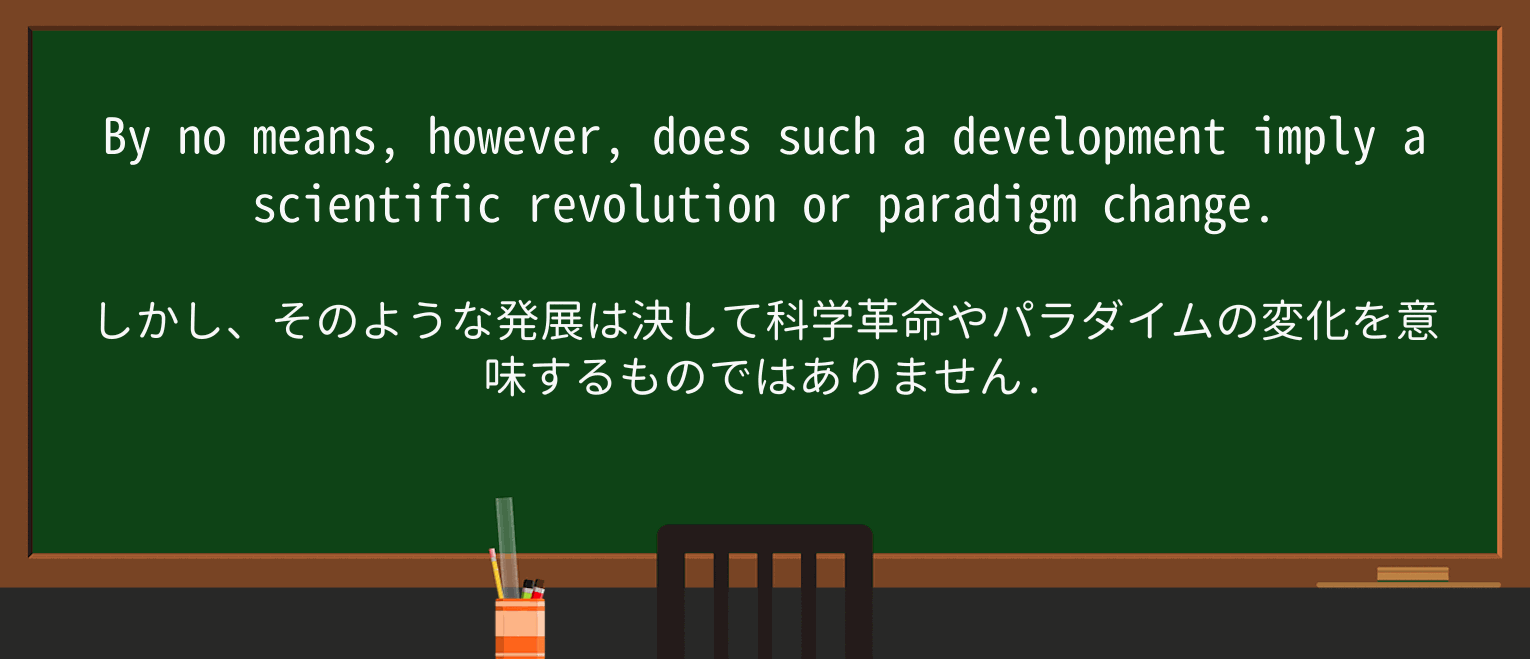 By no means, however, does such a development imply a scientific revolution or paradigm change.

しかし、そのような発展は決して科学革命やパラダイムの変化を意味するものではありません.